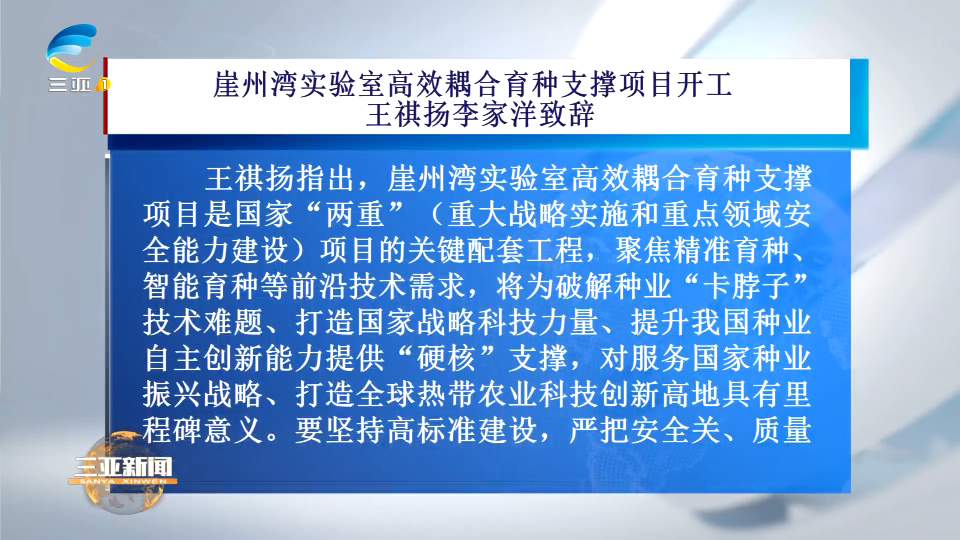 三亚1

崖州湾实验室高效耦合育种支撑项目开工
王祺扬李家洋致辞

王祺扬指出，崖州湾实验室高效耦合育种支撑项目是国家“两重”（重大战略实施和重点领域安全能力建设）项目的关键配套工程，聚焦精准育种、智能育种等前沿技术需求，将为破解种业“卡脖子”技术难题、打造国家战略科技力量、提升我国种业自主创新能力提供“硬核”支撑，对服务国家种业振兴战略、打造全球热带农业科技创新高地具有里程碑意义。要坚持高标准建设，严把安全关、质量

三亚新闻
SANYA XINWEN